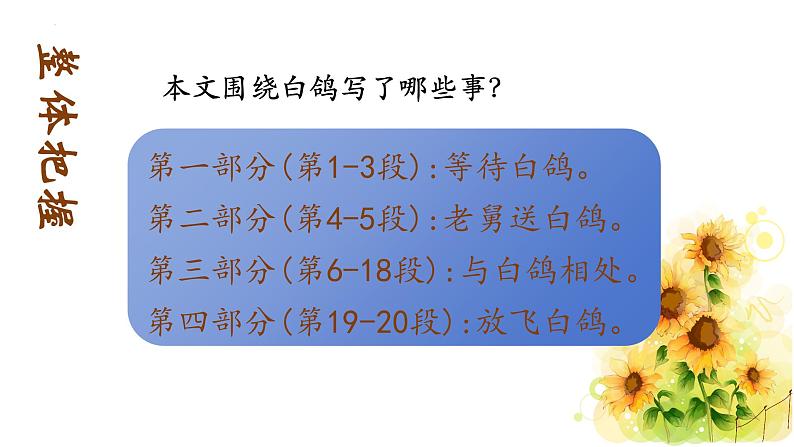 整体把握

本文围绕白鸽写了哪些事？

第一部分（第1-3段）：等待白鸽。
第二部分（第4-5段）：老舅送白鸽。
第三部分（第6-18段）：与白鸽相处。
第四部分（第19-20段）：放飞白鸽。